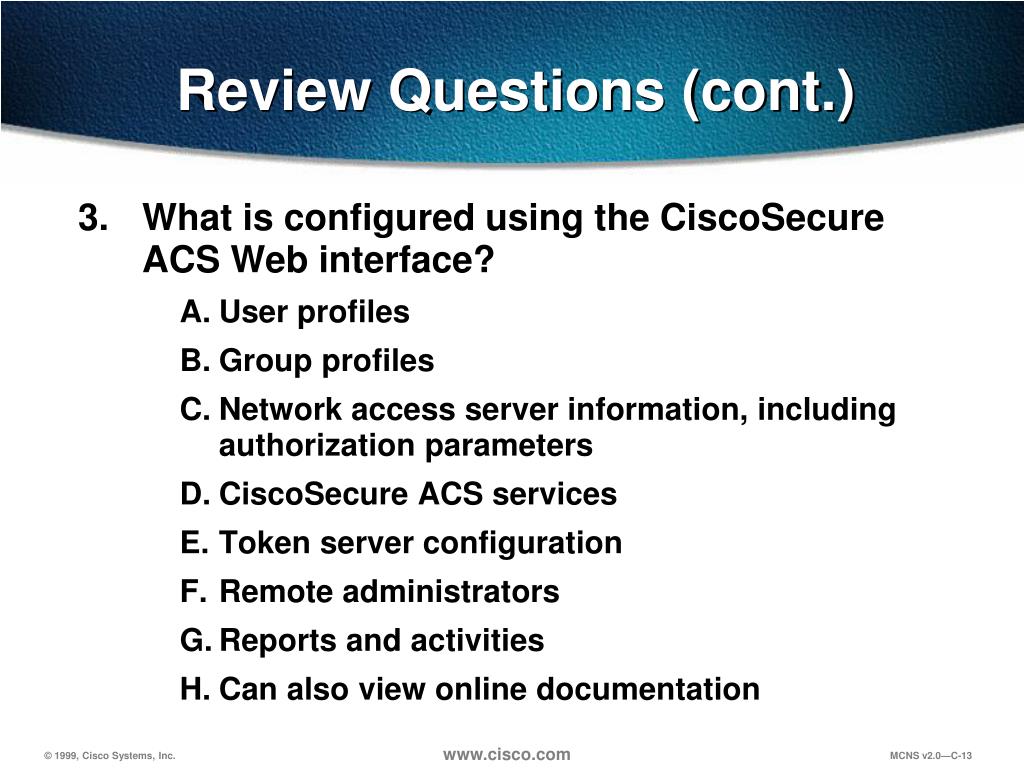 Review Questions (cont.)

3. What is configured using the CiscoSecure ACS Web interface?

A. User profiles

B. Group profiles

C. Network access server information, including authorization parameters

D. CiscoSecure ACS services

E. Token server configuration

F. Remote administrators

G. Reports and activities

H. Can also view online documentation

© 1999, Cisco Systems, Inc.

www.cisco.com

MCNS v2.0—C-13